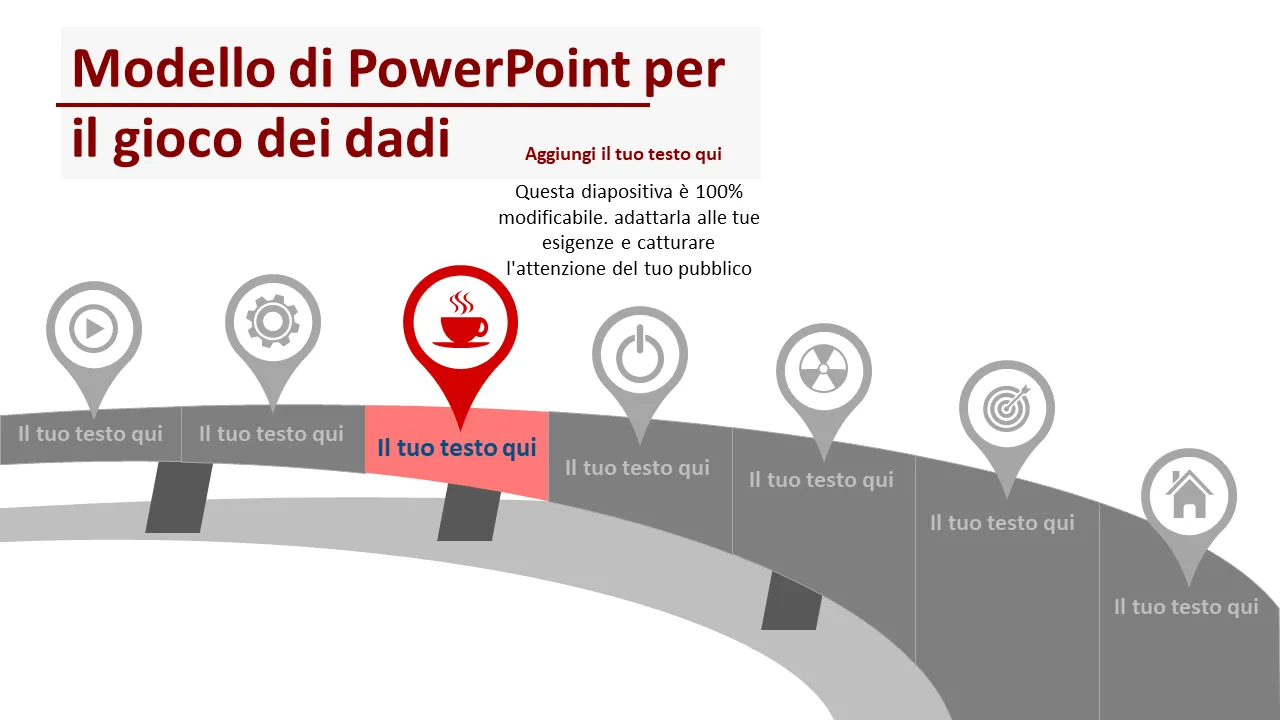 Modello di PowerPoint per il gioco dei dadi

Aggiungi il tuo testo qui

Questa diapositiva è 100% modificabile. adattarla alle tue esigenze e catturare l'attenzione del tuo pubblico

Il tuo testo qui

Il tuo testo qui

Il tuo testo qui

Il tuo testo qui

Il tuo testo qui

Il tuo testo qui

Il tuo testo qui